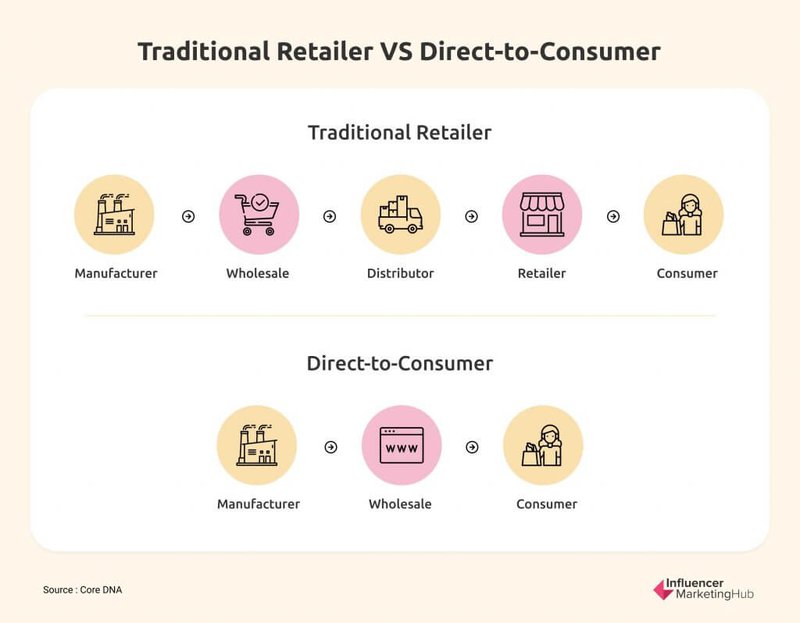 Traditional Retailer VS Direct-to-Consumer

Traditional Retailer

Manufacturer
Wholesale
Distributor
Retailer
Consumer

Direct-to-Consumer

Manufacturer
WWW
Wholesale
Consumer

Source : Core DNA

Influencer MarketingHub